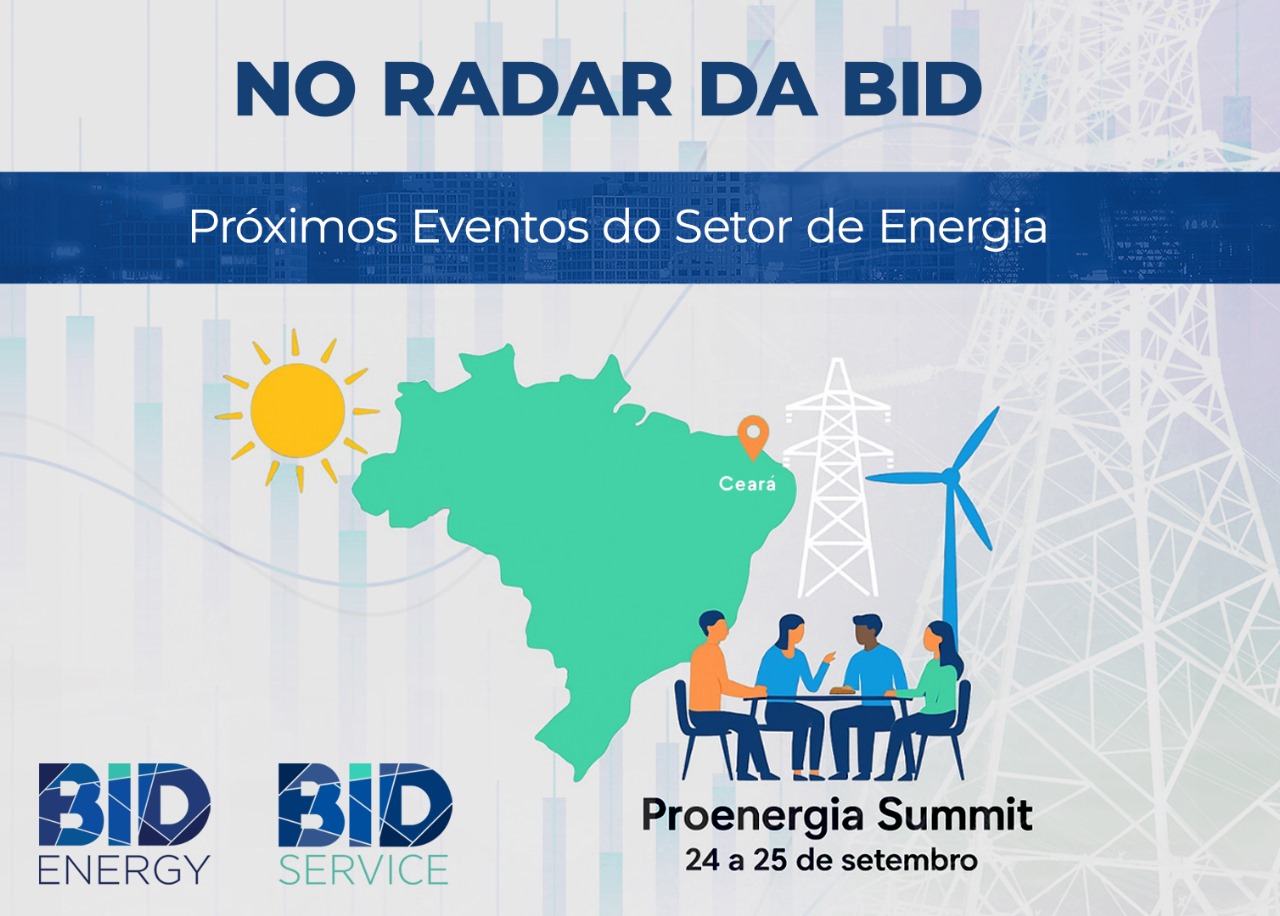 NO RADAR DA BID

Próximos Eventos do Setor de Energia

Ceará

BID ENERGY

BID SERVICE

Proenergia Summit
24 a 25 de setembro